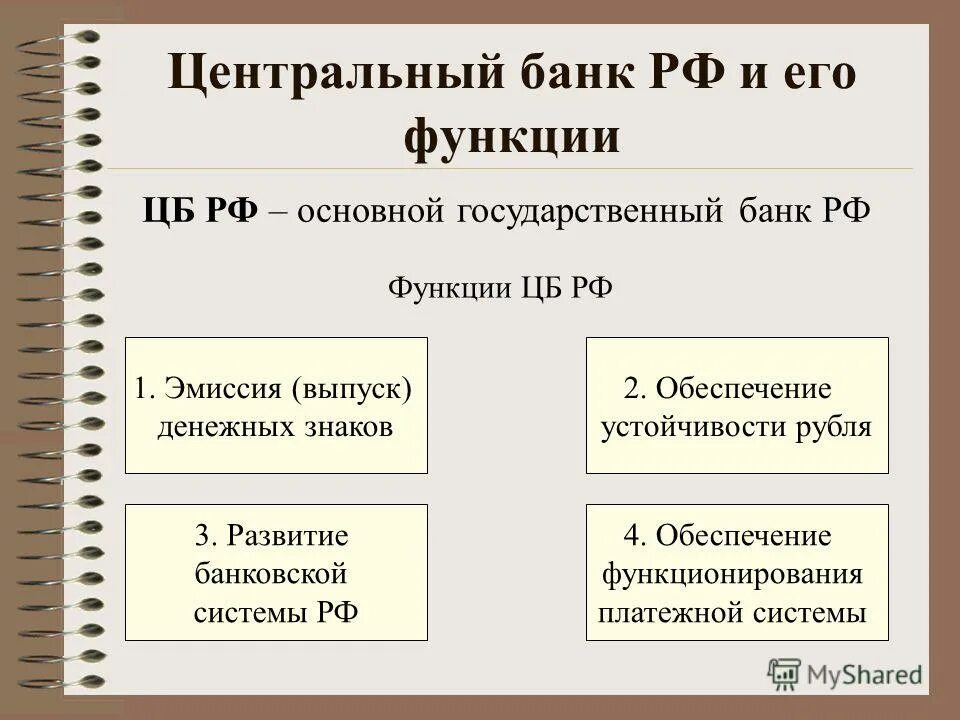 Центральный банк РФ и его функции

ЦБ РФ – основной государственный банк РФ

Функции ЦБ РФ

1. Эмиссия (выпуск) денежных знаков

2. Обеспечение устойчивости рубля

3. Развитие банковской системы РФ

4. Обеспечение функционирования платежной системы

MyShared